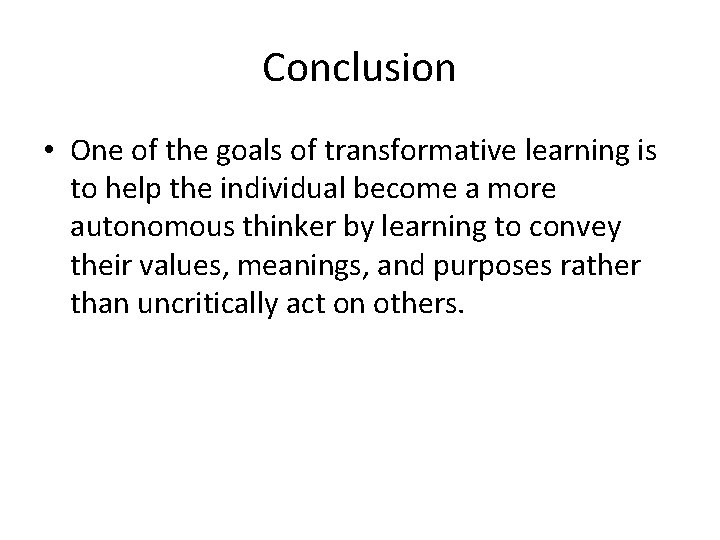 Conclusion

• One of the goals of transformative learning is to help the individual become a more autonomous thinker by learning to convey their values, meanings, and purposes rather than uncritically act on others.